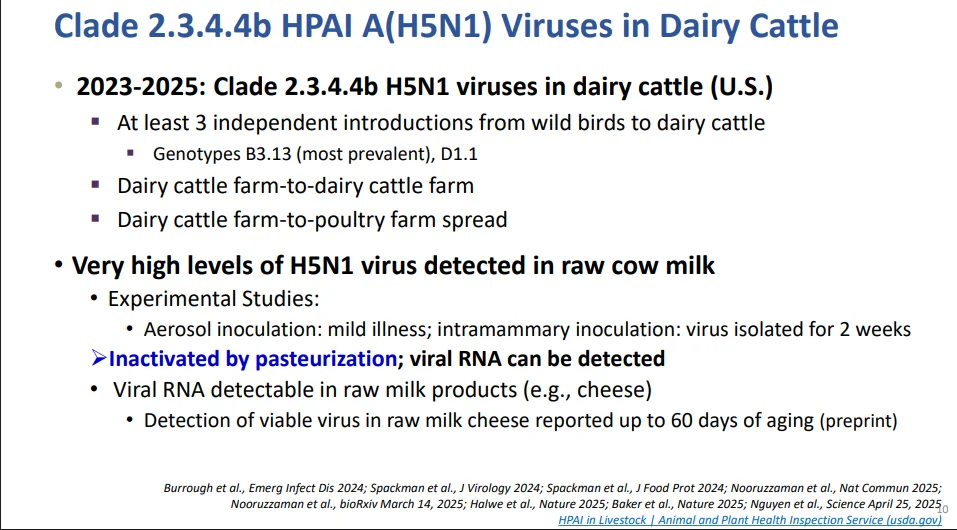 Clade 2.3.4.4b HPAI A(H5N1) Viruses in Dairy Cattle

• 2023-2025: Clade 2.3.4.4b H5N1 viruses in dairy cattle (U.S.)

▪ At least 3 independent introductions from wild birds to dairy cattle

▪ Genotypes B3.13 (most prevalent), D1.1

▪ Dairy cattle farm-to-dairy cattle farm

▪ Dairy cattle farm-to-poultry farm spread

• Very high levels of H5N1 virus detected in raw cow milk

• Experimental Studies:

• Aerosol inoculation: mild illness; intramammary inoculation: virus isolated for 2 weeks

➢Inactivated by pasteurization; viral RNA can be detected

• Viral RNA detectable in raw milk products (e.g., cheese)

• Detection of viable virus in raw milk cheese reported up to 60 days of aging (preprint)

Burrough et al., Emerg Infect Dis 2024; Spackman et al., J Virology 2024; Spackman et al., J Food Prot 2024; Nooruzzaman et al., Nat Commun 2025; Nooruzzaman et al., bioRxiv March 14, 2025; Halwe et al., Nature 2025; Baker et al., Nature 2025; Nguyen et al., Science April 25, 2025
HPAI in Livestock | Animal and Plant Health Inspection Service (usda.gov)

10